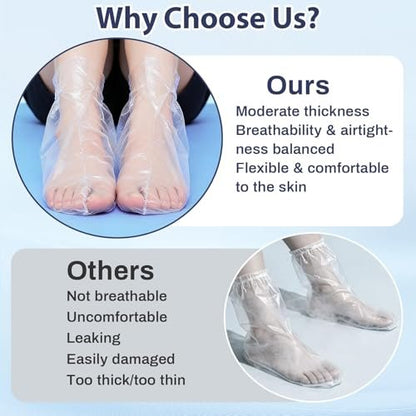 Why Choose Us?

Ours
Moderate thickness
Breathability & airtightness balanced
Flexible & comfortable to the skin

Others
Not breathable
Uncomfortable
Leaking
Easily damaged
Too thick/too thin